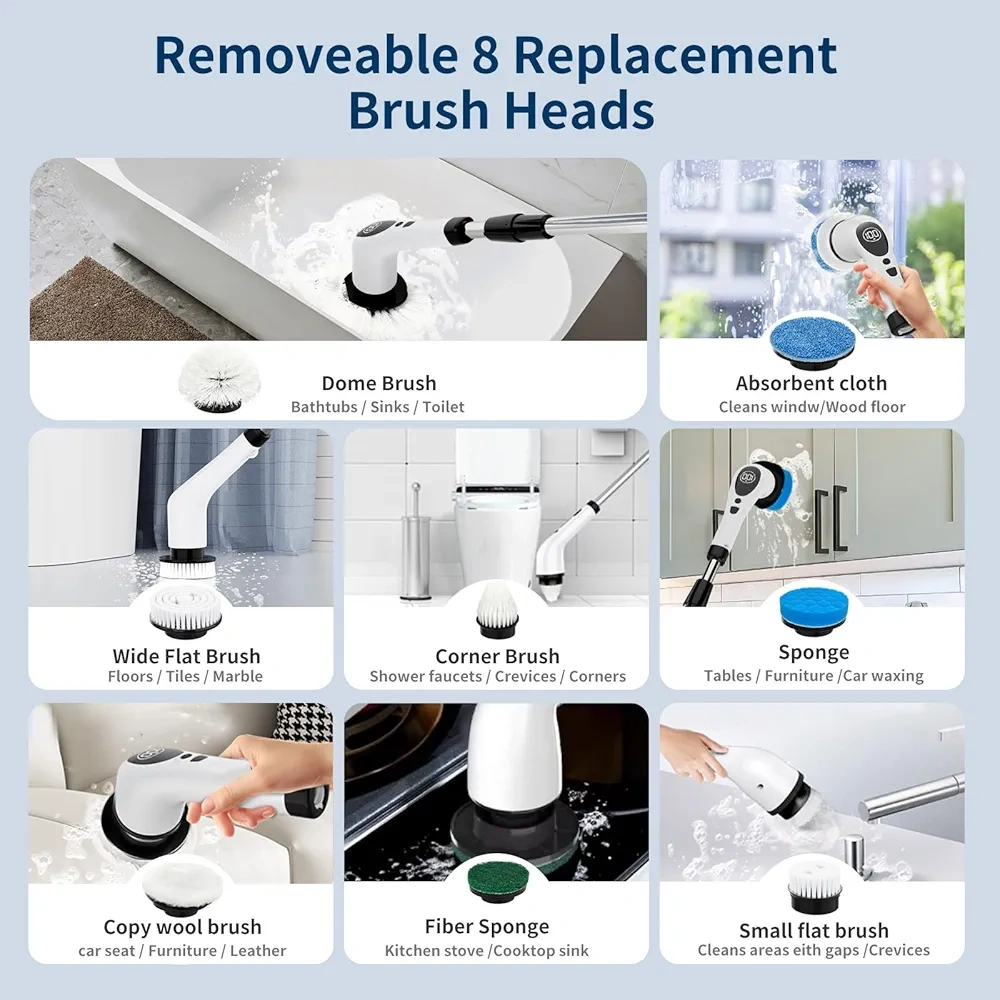 Removeable 8 Replacement Brush Heads

Dome Brush
Bathtubs / Sinks / Toilet

Absorbent cloth
Cleans windw/Wood floor

Wide Flat Brush
Floors / Tiles / Marble

Corner Brush
Shower faucets / Crevices / Corners

Sponge
Tables / Furniture /Car waxing

Copy wool brush
car seat / Furniture / Leather

Fiber Sponge
Kitchen stove /Cooktop sink

Small flat brush
Cleans areas eith gaps /Crevices